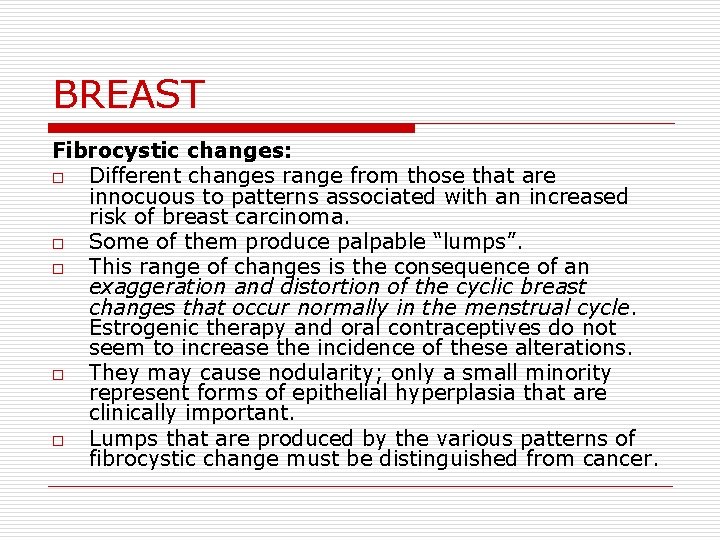 BREAST

Fibrocystic changes:

□ Different changes range from those that are innocuous to patterns associated with an increased risk of breast carcinoma.

□ Some of them produce palpable “lumps”.

□ This range of changes is the consequence of an exaggeration and distortion of the cyclic breast changes that occur normally in the menstrual cycle. Estrogenic therapy and oral contraceptives do not seem to increase the incidence of these alterations.

□ They may cause nodularity; only a small minority represent forms of epithelial hyperplasia that are clinically important.

□ Lumps that are produced by the various patterns of fibrocystic change must be distinguished from cancer.